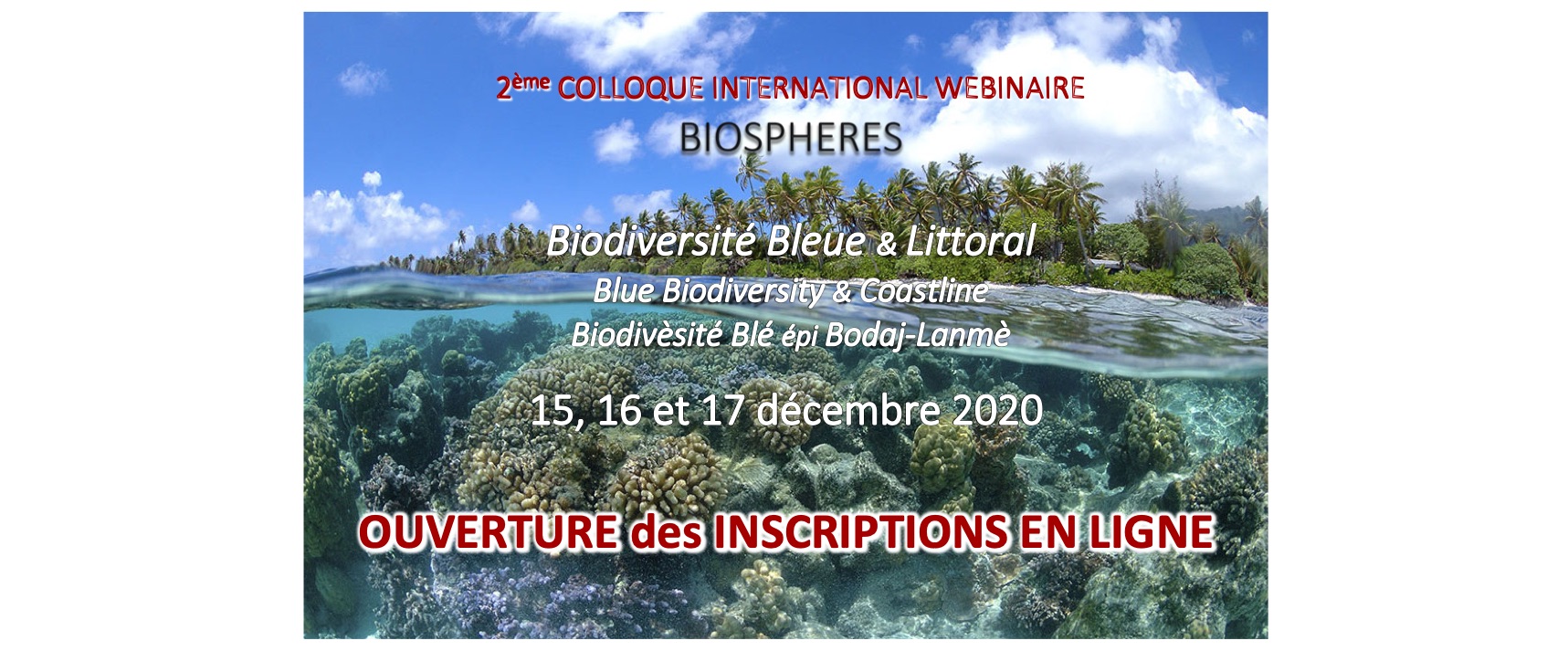 2ème COLLOQUE INTERNATIONAL WEBINAIRE

BIOSPHERES

Biodiversité Bleue & Littoral

Blue Biodiversity & Coastline

Biodivèsité Blé épi Bodaj-Lanmè

15, 16 et 17 décembre 2020

OUVERTURE des INSCRIPTIONS EN LIGNE